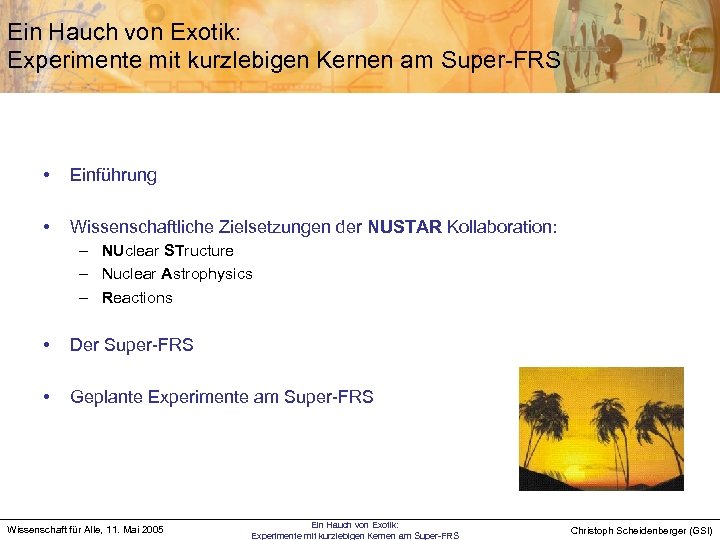 Ein Hauch von Exotik:
Experimente mit kurzlebigen Kernen am Super-FRS

• Einführung

• Wissenschaftliche Zielsetzungen der NUSTAR Kollaboration:
– NUclear STructure
– Nuclear Astrophysics
– Reactions

• Der Super-FRS

• Geplante Experimente am Super-FRS

Wissenschaft für Alle, 11. Mai 2005

Ein Hauch von Exotik:
Experimente mit kurzlebigen Kernen am Super-FRS

Christoph Scheidenberger (GSI)